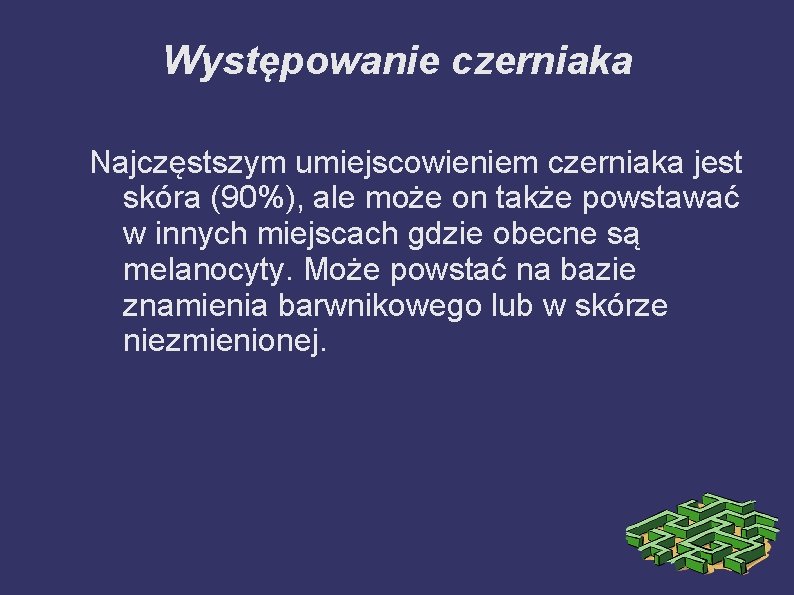 Występowanie czerniaka

Najczęstszym umiejscowieniem czerniaka jest skóra (90%), ale może on także powstawać w innych miejscach gdzie obecne są melanocyty. Może powstać na bazie znamienia barwnikowego lub w skórze niezmienionej.